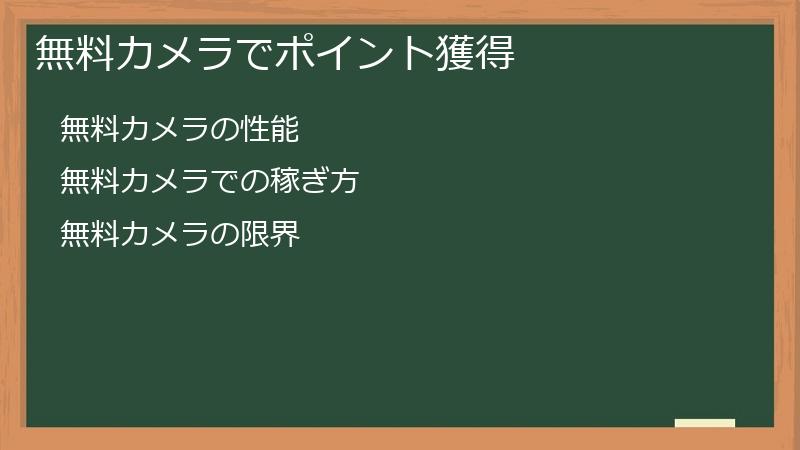 無料カメラでポイント獲得

無料カメラの性能

無料カメラでの稼ぎ方

無料カメラの限界